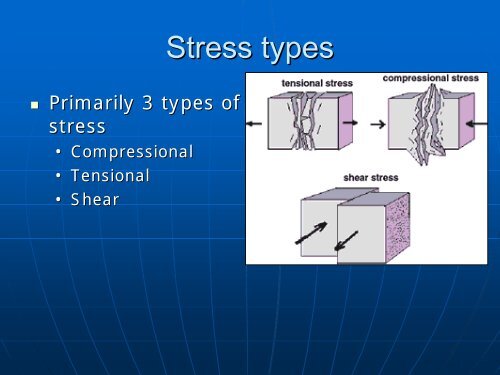 Stress types

▪ Primarily 3 types of stress
• Compressional
• Tensional
• Shear

tensional stress
compressional stress
shear stress